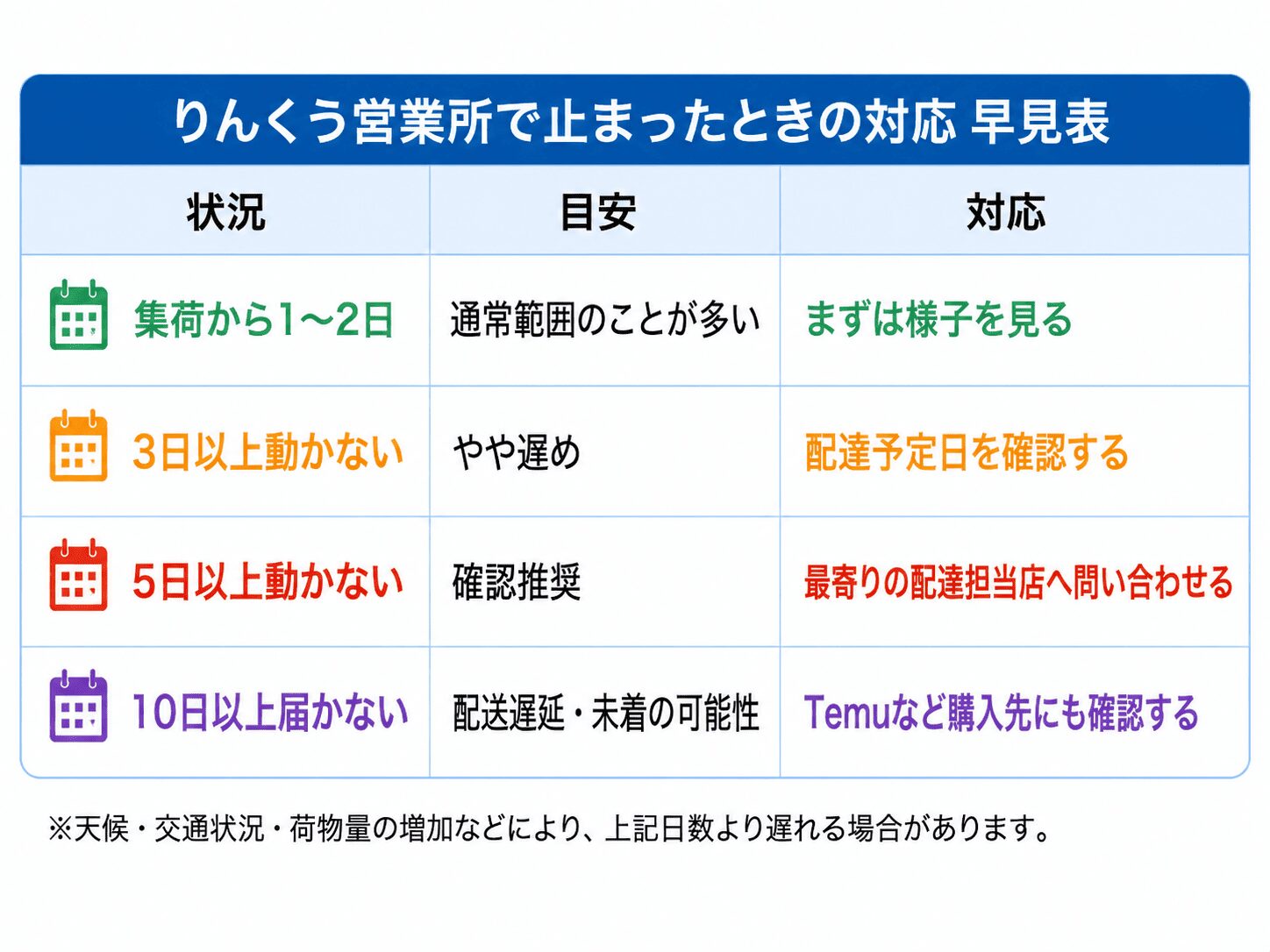 りんくう営業所で止まったときの対応 早見表

| 状況 | 目安 | 対応 |
|---|---|---|
| 集荷から1〜2日 | 通常範囲のことが多い | まずは様子を見る |
| 3日以上動かない | やや遅め | 配達予定日を確認する |
| 5日以上動かない | 確認推奨 | 最寄りの配達担当店へ問い合わせる |
| 10日以上届かない | 配送遅延・未着の可能性 | Temuなど購入先にも確認する |

※天候・交通状況・荷物量の増加などにより、上記日数より遅れる場合があります。